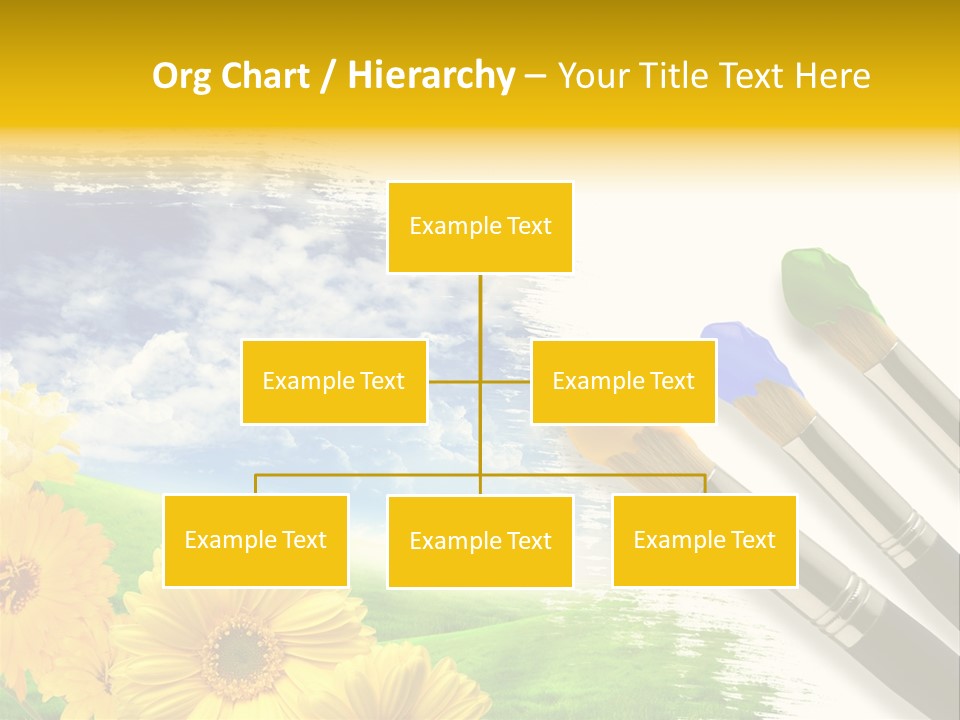 Org Chart / Hierarchy – Your Title Text Here

Example Text

Example Text

Example Text

Example Text

Example Text

Example Text